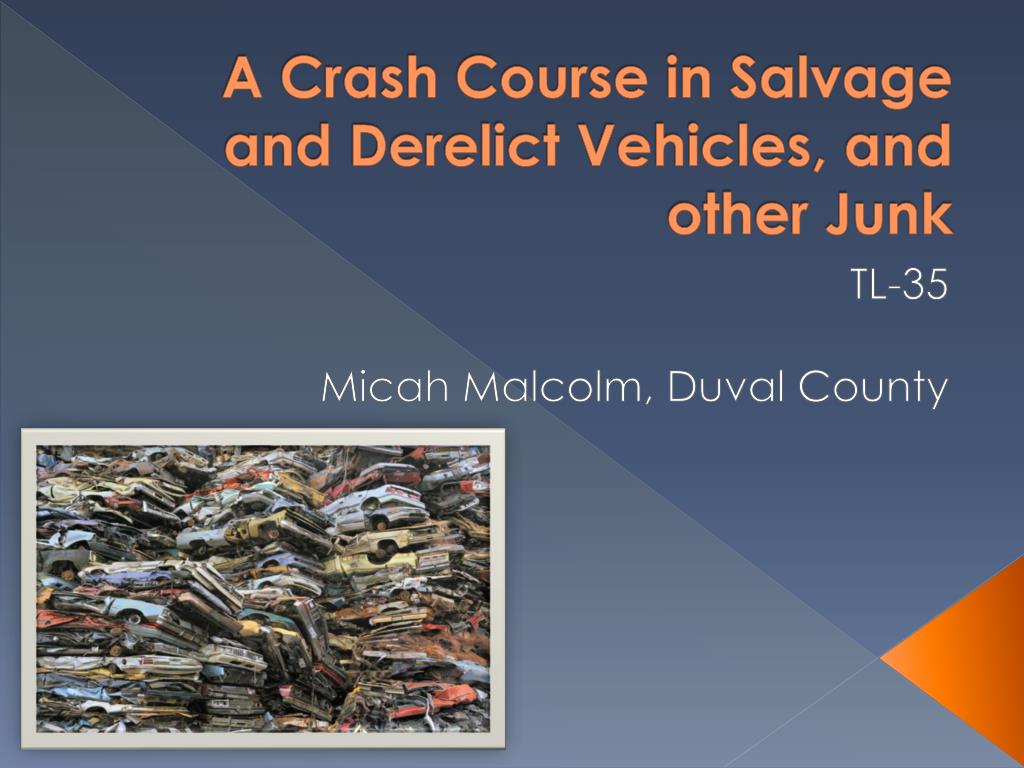 A Crash Course in Salvage and Derelict Vehicles, and other Junk

TL-35

Micah Malcolm, Duval County